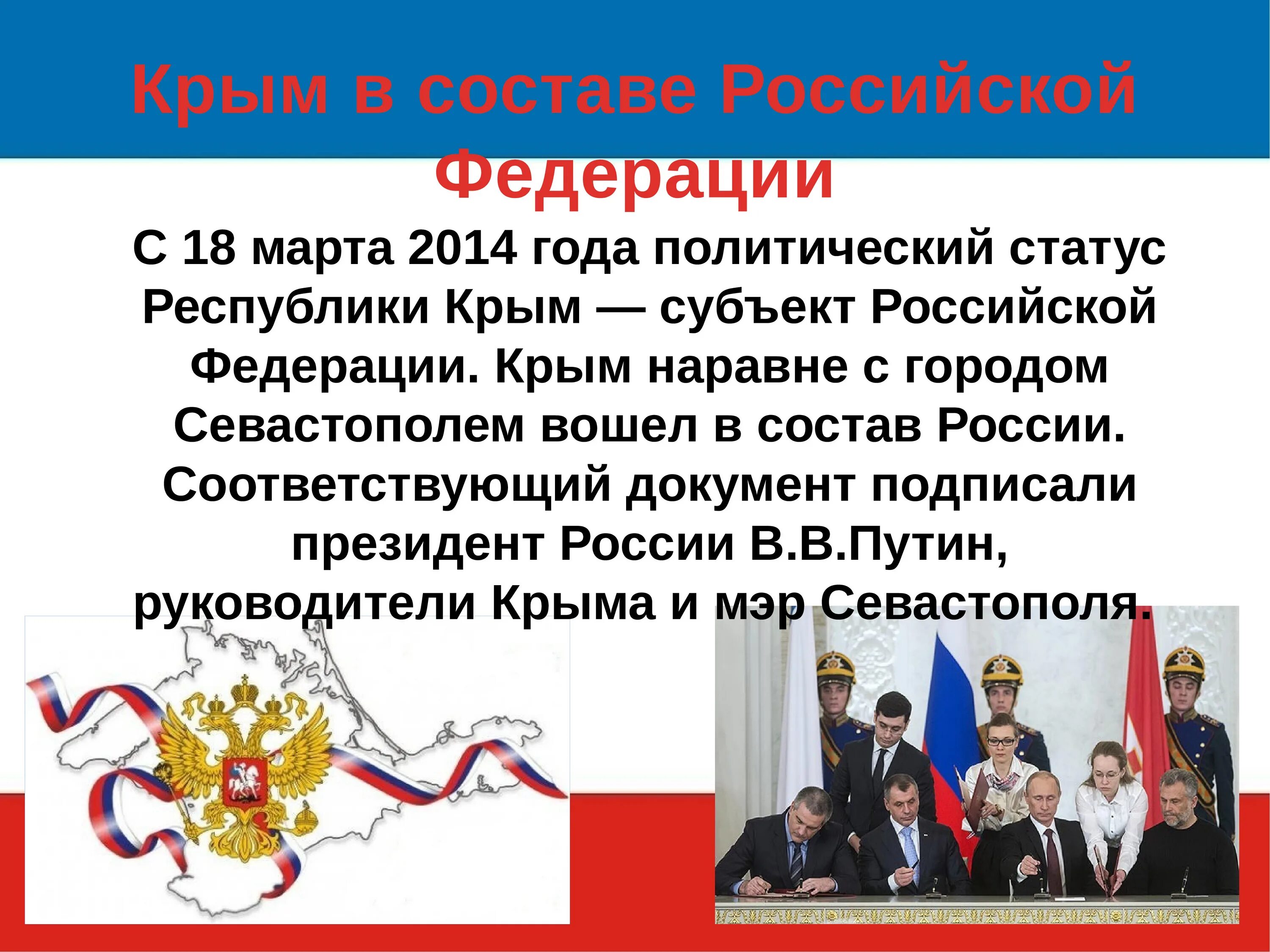 Крым в составе Российской Федерации

С 18 марта 2014 года политический статус Республики Крым — субъект Российской Федерации. Крым наравне с городом Севастополем вошел в состав России. Соответствующий документ подписали президент России В.В.Путин, руководители Крыма и мэр Севастополя.